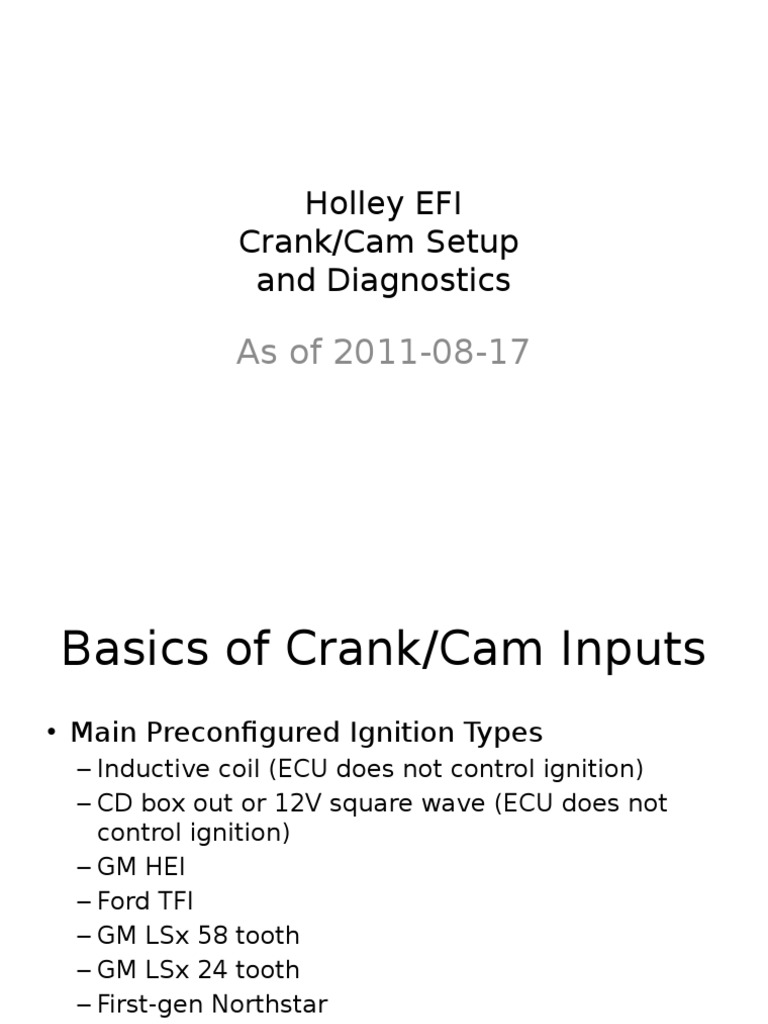 Holley EFI
Crank/Cam Setup
and Diagnostics

As of 2011-08-17

Basics of Crank/Cam Inputs

• Main Preconfigured Ignition Types
– Inductive coil (ECU does not control ignition)
– CD box out or 12V square wave (ECU does not control ignition)
– GM HEI
– Ford TFI
– GM LSx 58 tooth
– GM LSx 24 tooth
– First-gen Northstar